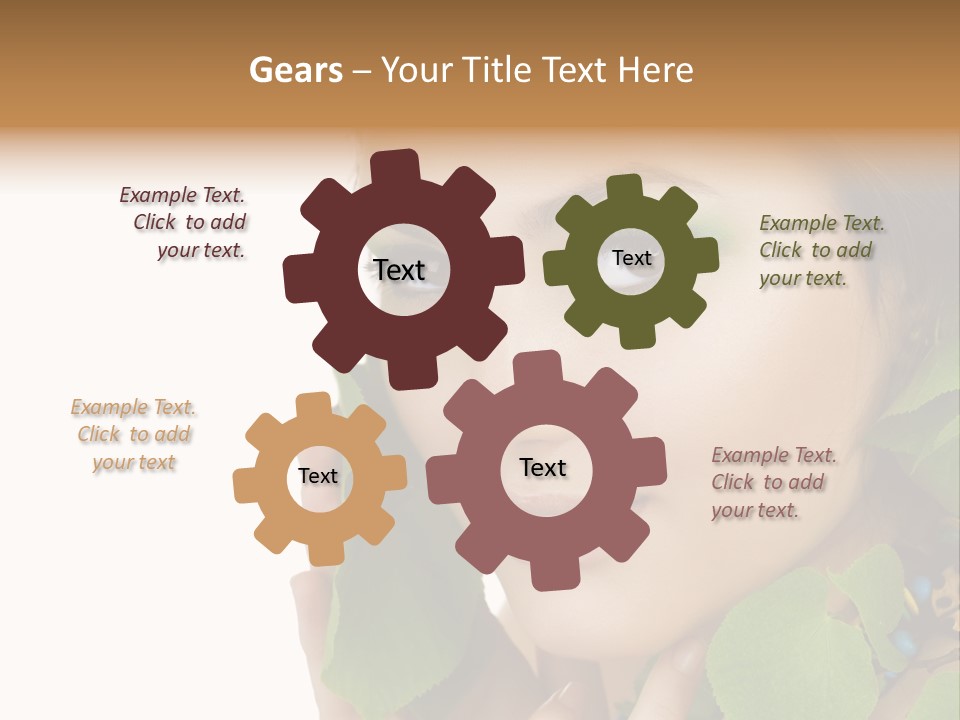 Gears – Your Title Text Here

Example Text. Click to add your text.

Text

Text

Example Text. Click to add your text.

Example Text. Click to add your text

Text

Text

Example Text. Click to add your text.